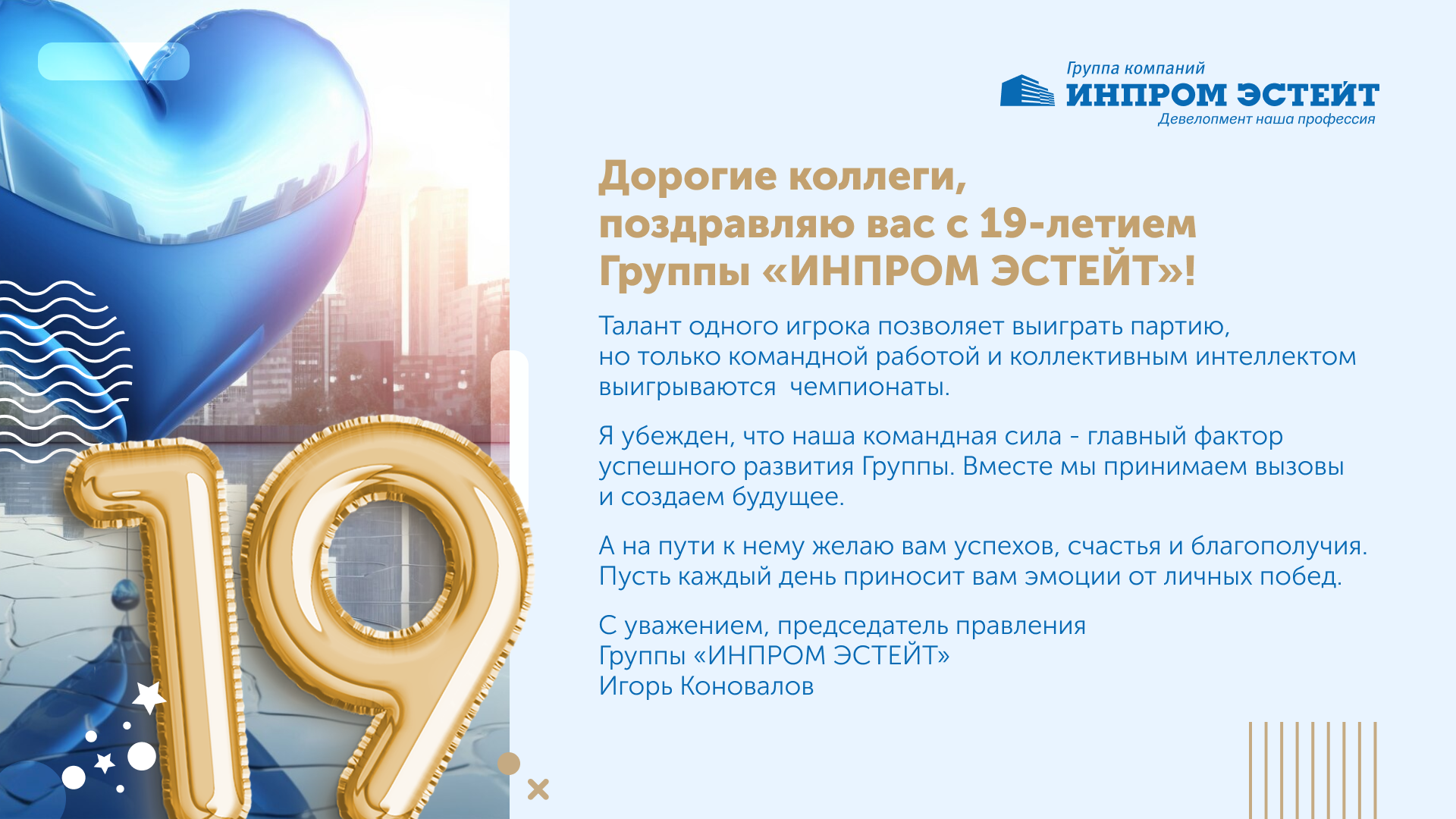 19

Группа компаний
ИНПРОМ ЭСТЕЙТ
Девелопмент наша профессия

Дорогие коллеги, поздравляю вас с 19-летием Группы «ИНПРОМ ЭСТЕЙТ»!

Талант одного игрока позволяет выиграть партию, но только командной работой и коллективным интеллектом выигрываются чемпионаты.

Я убежден, что наша командная сила - главный фактор успешного развития Группы. Вместе мы принимаем вызовы и создаем будущее.

А на пути к нему желаю вам успехов, счастья и благополучия. Пусть каждый день приносит вам эмоции от личных побед.

С уважением, председатель правления
Группы «ИНПРОМ ЭСТЕЙТ»
Игорь Коновалов